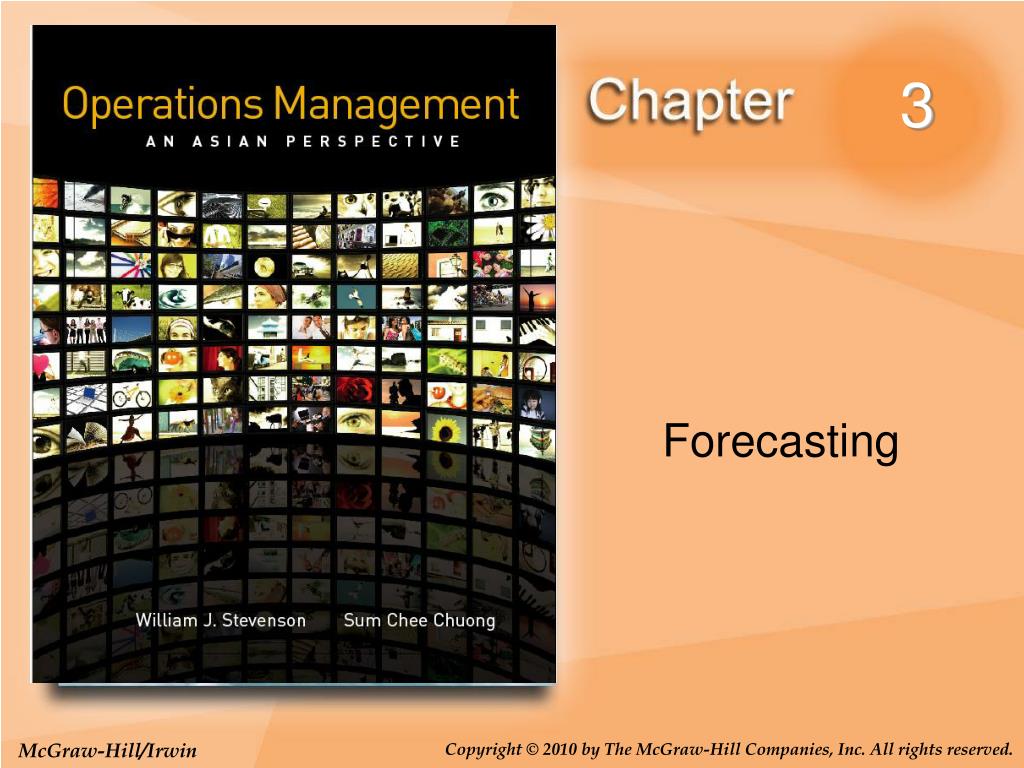 Operations Management
AN ASIAN PERSPECTIVE

William J. Stevenson Sum Chee Chuong

Chapter 3

Forecasting

McGraw-Hill/Irwin

Copyright © 2010 by The McGraw-Hill Companies, Inc. All rights reserved.